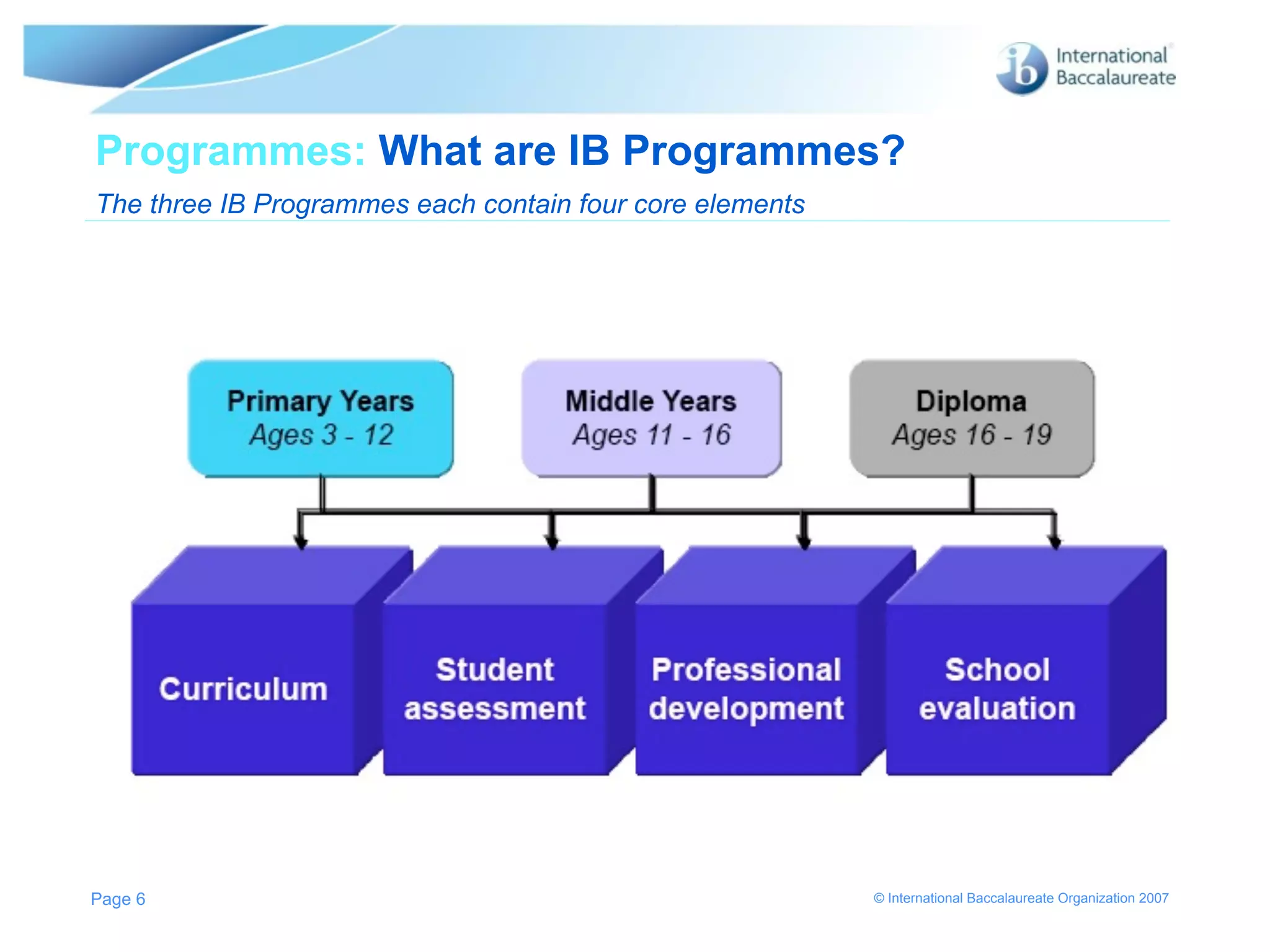 ib International Baccalaureate

Programmes: What are IB Programmes?

The three IB Programmes each contain four core elements

Primary Years
Ages 3 - 12

Middle Years
Ages 11 - 16

Diploma
Ages 16 - 19

Curriculum

Student assessment

Professional development

School evaluation

Page 6

© International Baccalaureate Organization 2007